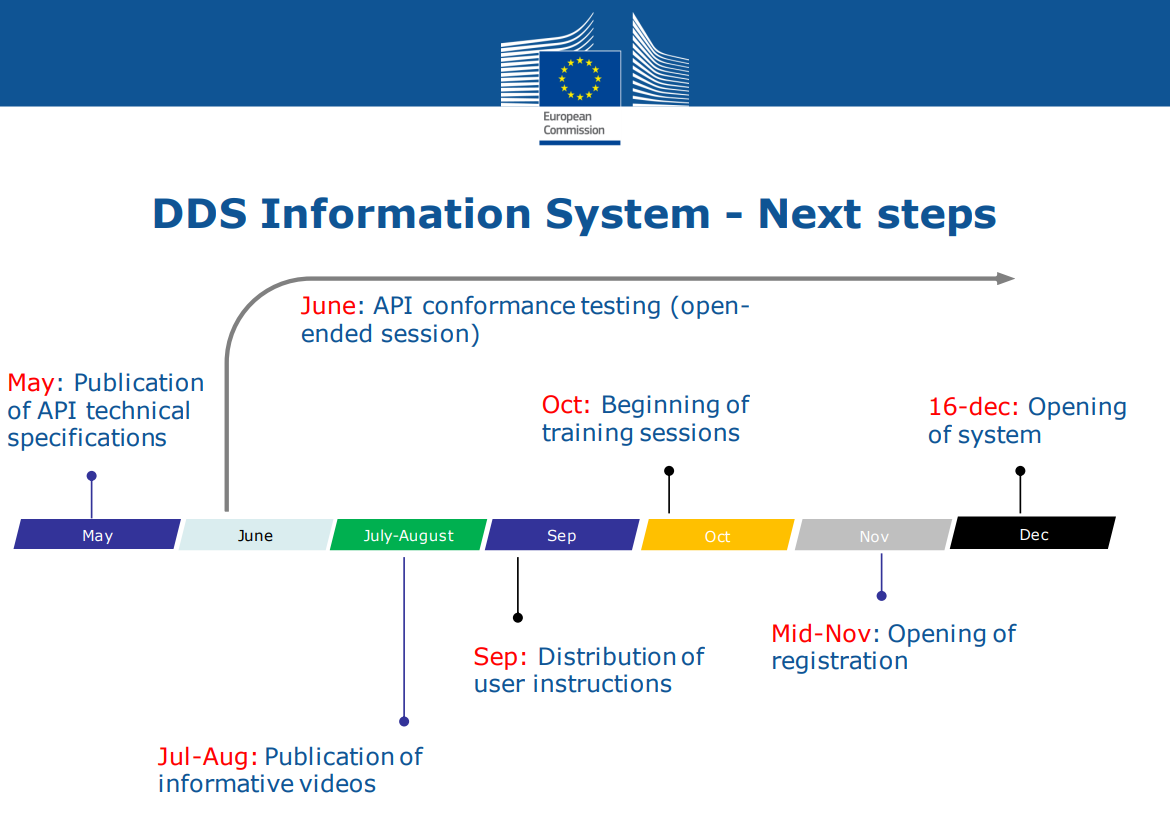 European Commission

DDS Information System - Next steps

June: API conformance testing (open-ended session)

May: Publication of API technical specifications

Oct: Beginning of training sessions

16-dec: Opening of system

May

June

July-August

Sep

Oct

Nov

Dec

Sep: Distribution of user instructions

Mid-Nov: Opening of registration

Jul-Aug: Publication of informative videos